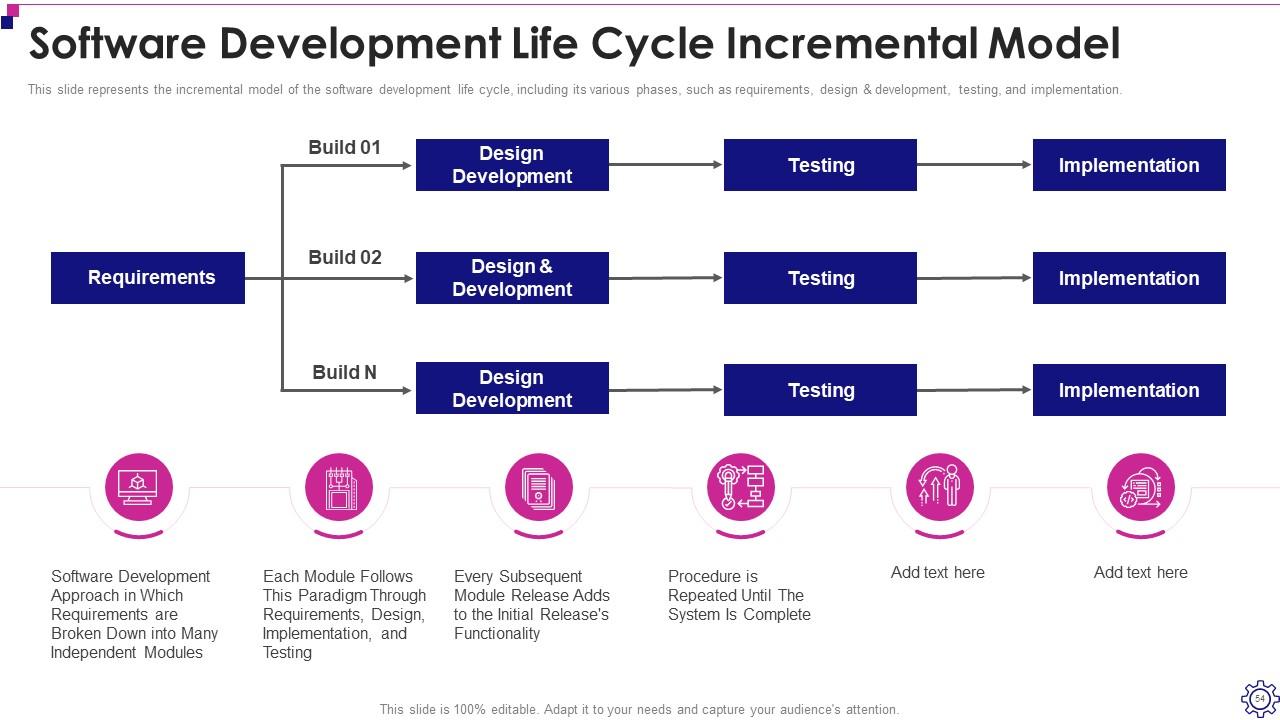 Software Development Life Cycle Incremental Model

This slide represents the incremental model of the software development life cycle, including its various phases, such as requirements, design & development, testing, and implementation.

Requirements

Build 01

Design Development

Testing

Implementation

Build 02

Design & Development

Testing

Implementation

Build N

Design Development

Testing

Implementation

Software Development Approach in Which Requirements are Broken Down into Many Independent Modules

Each Module Follows This Paradigm Through Requirements, Design, Implementation, and Testing

Every Subsequent Module Release Adds to the Initial Release's Functionality

Procedure is Repeated Until The System Is Complete

Add text here

Add text here

This slide is 100% editable. Adapt it to your needs and capture your audience's attention.

54